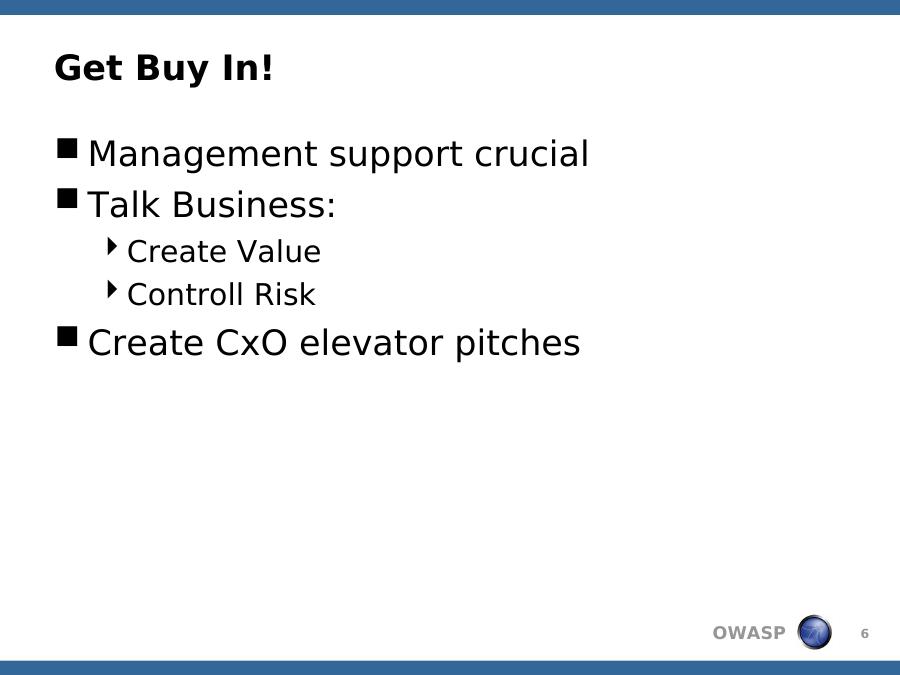 Get Buy In!

■ Management support crucial

■ Talk Business:

‣ Create Value

‣ Controll Risk

■ Create CxO elevator pitches

OWASP 6